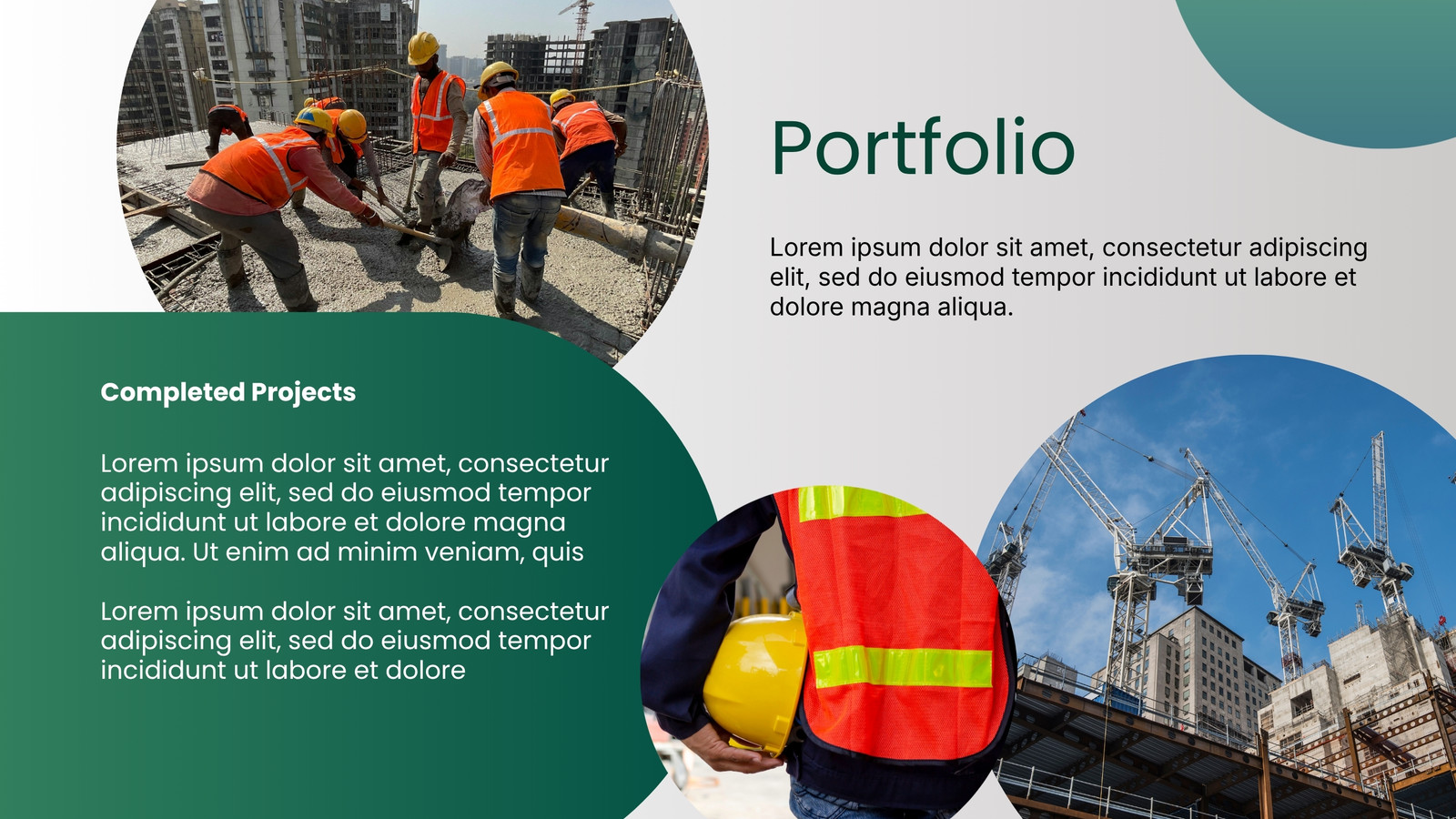 Portfolio

Lorem ipsum dolor sit amet, consectetur adipiscing elit, sed do eiusmod tempor incididunt ut labore et dolore magna aliqua.

Completed Projects

Lorem ipsum dolor sit amet, consectetur adipiscing elit, sed do eiusmod tempor incididunt ut labore et dolore magna aliqua. Ut enim ad minim veniam, quis

Lorem ipsum dolor sit amet, consectetur adipiscing elit, sed do eiusmod tempor incididunt ut labore et dolore